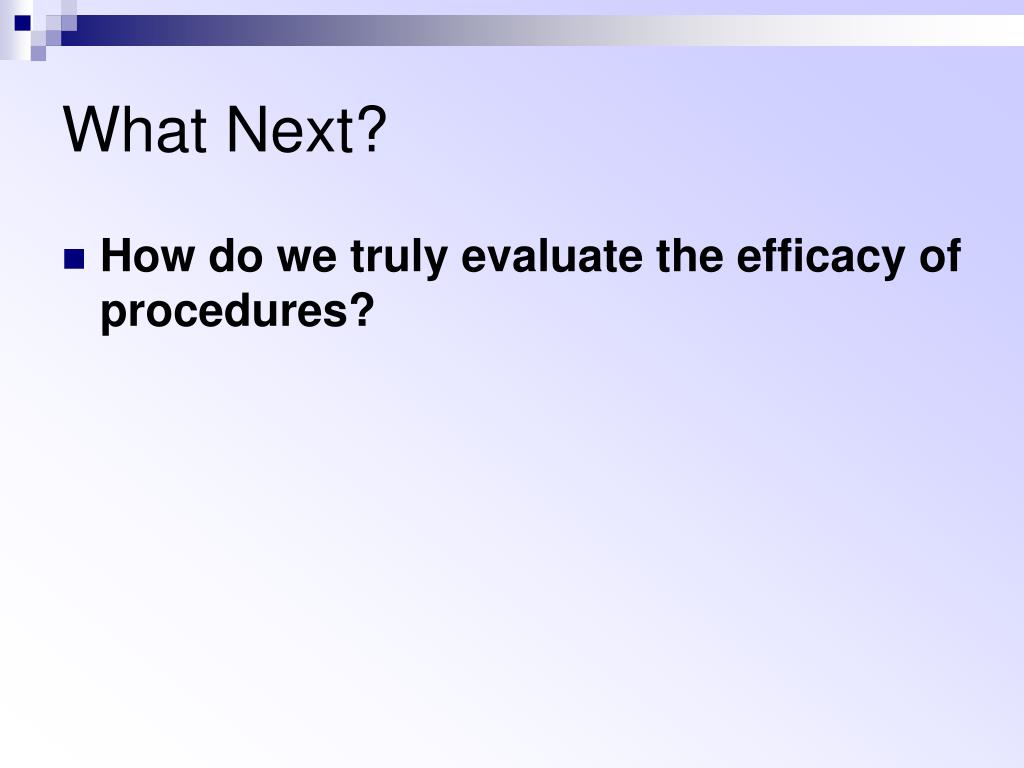 What Next?

How do we truly evaluate the efficacy of procedures?